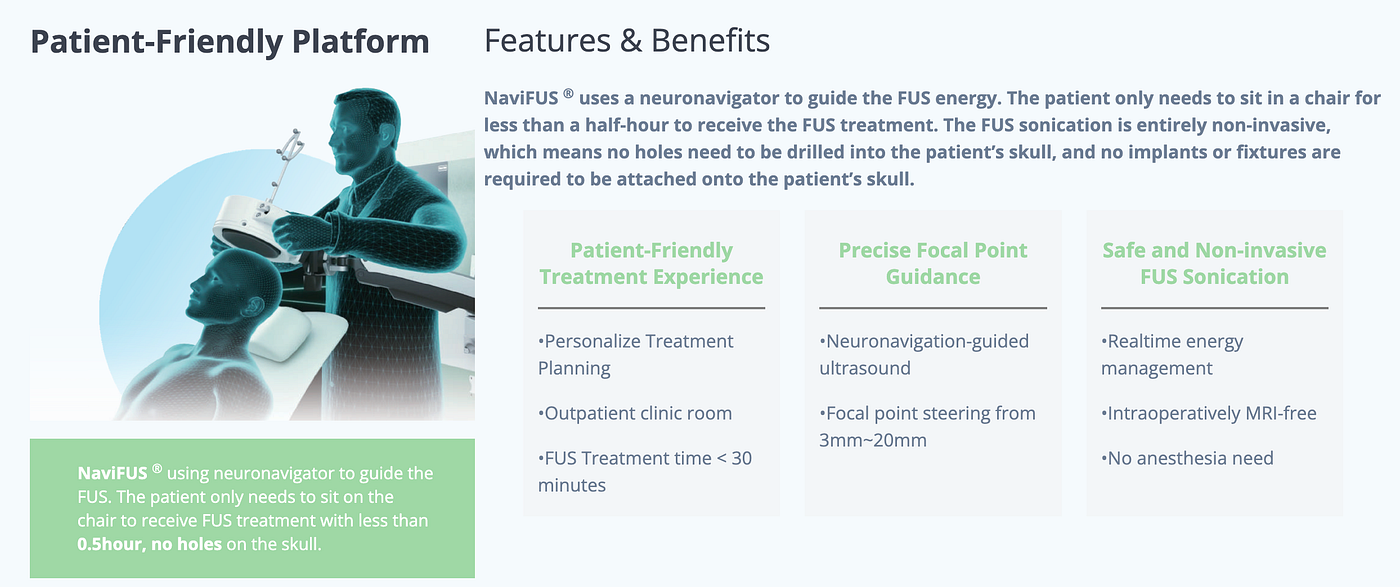 Patient-Friendly Platform

NaviFUS ® using neuronavigator to guide the FUS. The patient only needs to sit on the chair to receive FUS treatment with less than 0.5hour, no holes on the skull.

Features & Benefits

NaviFUS ® uses a neuronavigator to guide the FUS energy. The patient only needs to sit in a chair for less than a half-hour to receive the FUS treatment. The FUS sonication is entirely non-invasive, which means no holes need to be drilled into the patient's skull, and no implants or fixtures are required to be attached onto the patient's skull.

Patient-Friendly Treatment Experience

•Personalize Treatment Planning

•Outpatient clinic room

•FUS Treatment time < 30 minutes

Precise Focal Point Guidance

•Neuronavigation-guided ultrasound

•Focal point steering from 3mm~20mm

Safe and Non-invasive FUS Sonication

•Realtime energy management

•Intraoperatively MRI-free

•No anesthesia need